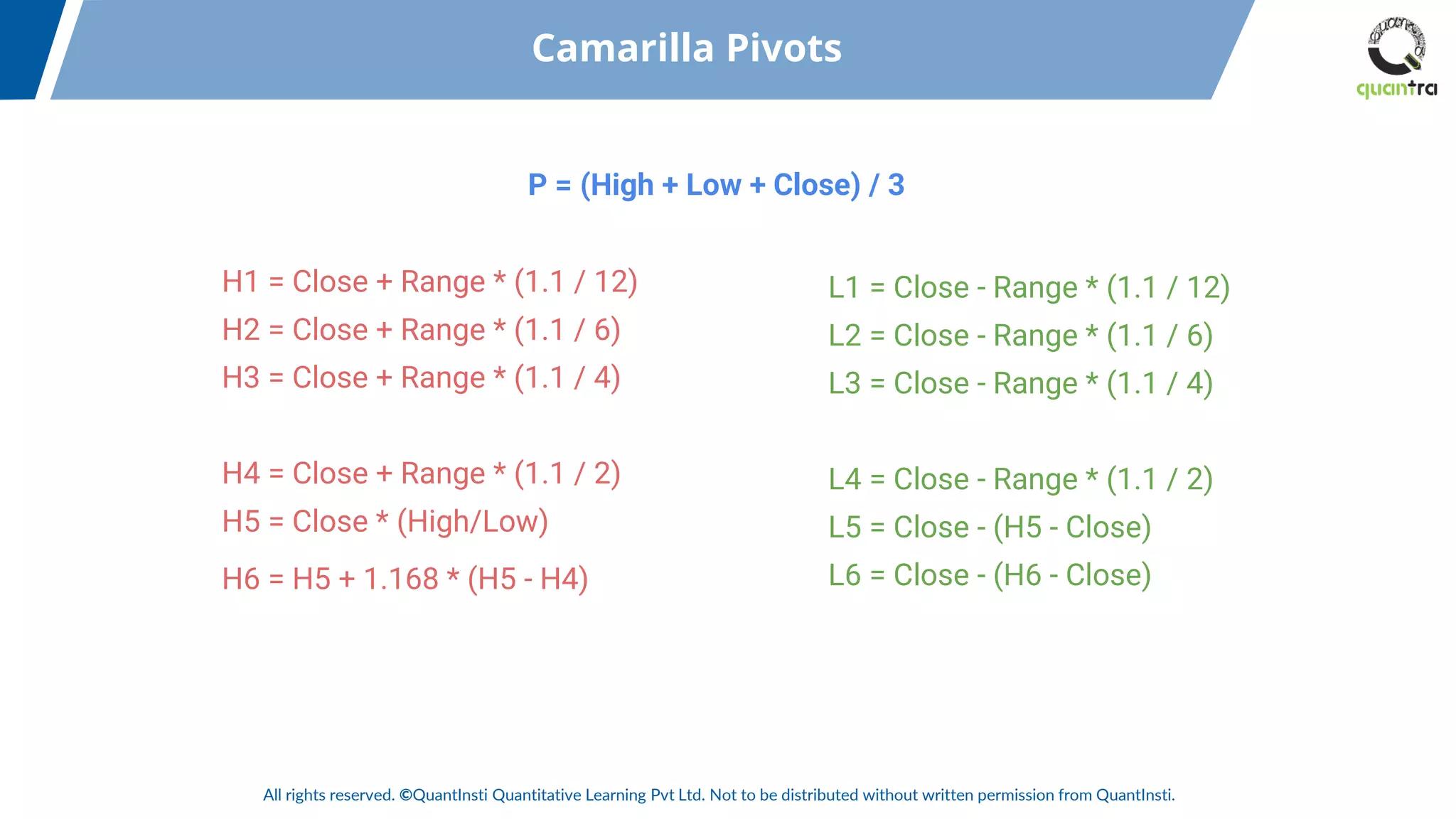 Camarilla Pivots

quantra

P = (High + Low + Close) / 3

H1 = Close + Range * (1.1 / 12)
H2 = Close + Range * (1.1 / 6)
H3 = Close + Range * (1.1 / 4)

H4 = Close + Range * (1.1 / 2)
H5 = Close * (High/Low)
H6 = H5 + 1.168 * (H5 - H4)

L1 = Close - Range * (1.1 / 12)
L2 = Close - Range * (1.1 / 6)
L3 = Close - Range * (1.1 / 4)

L4 = Close - Range * (1.1 / 2)
L5 = Close - (H5 - Close)
L6 = Close - (H6 - Close)

All rights reserved. ©QuantInsti Quantitative Learning Pvt Ltd. Not to be distributed without written permission from QuantInsti.